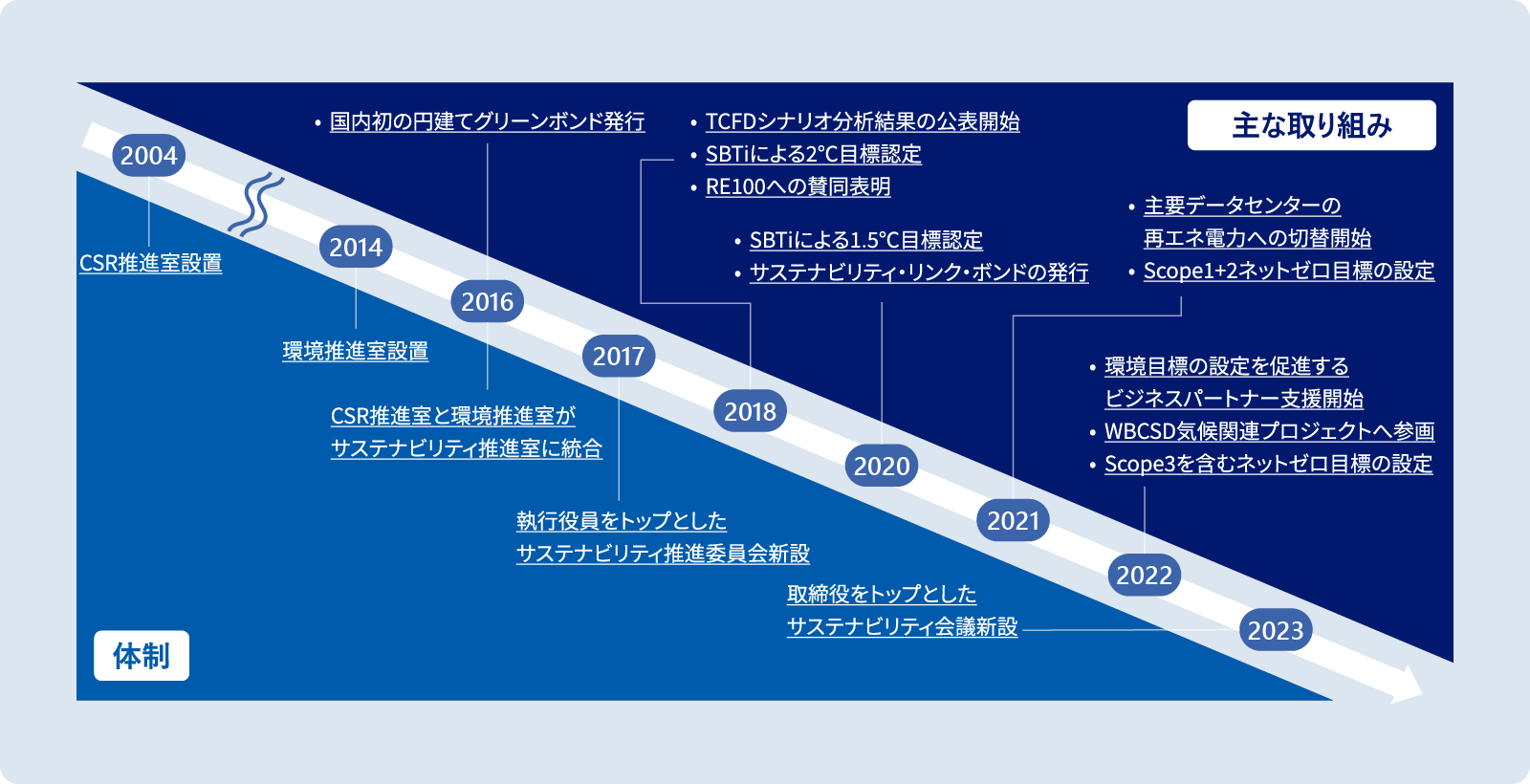 主な取り組み

• 国内初の円建てグリーンボンド発行

• TCFDシナリオ分析結果の公表開始
• SBTiによる2°C目標認定
• RE100への賛同表明

• SBTiによる1.5°C目標認定
• サステナビリティ・リンク・ボンドの発行

• 主要データセンターの再エネ電力への切替開始
• Scope1+2ネットゼロ目標の設定

• 環境目標の設定を促進するビジネスパートナー支援開始
• WBCSD気候関連プロジェクトへ参画
• Scope3を含むネットゼロ目標の設定

2004

2014

2016

2017

2018

2020

2021

2022

2023

CSR推進室設置

環境推進室設置

CSR推進室と環境推進室がサステナビリティ推進室に統合

執行役員をトップとしたサステナビリティ推進委員会新設

取締役をトップとしたサステナビリティ会議新設

体制